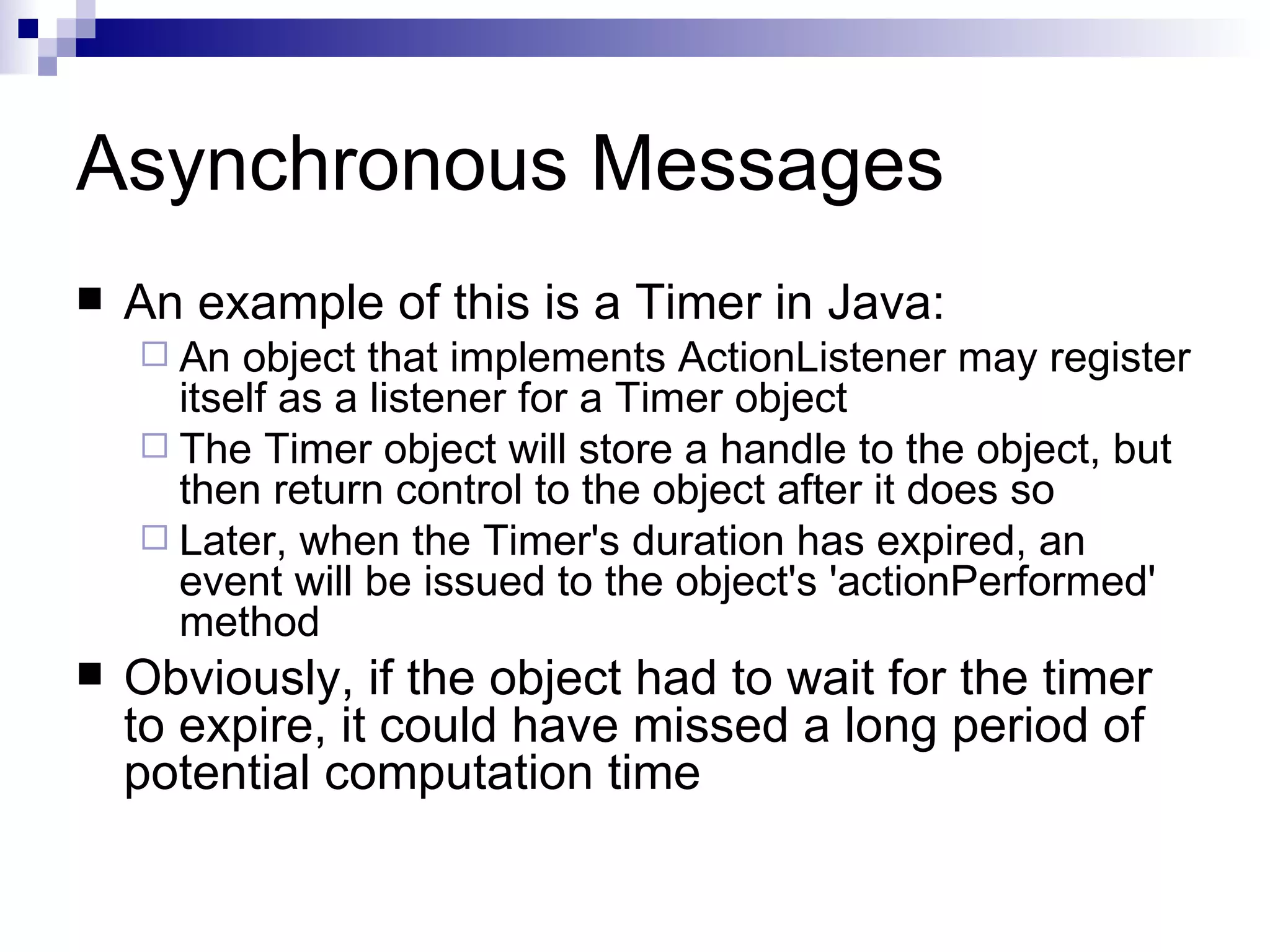 Asynchronous Messages

■ An example of this is a Timer in Java:
□ An object that implements ActionListener may register itself as a listener for a Timer object
□ The Timer object will store a handle to the object, but then return control to the object after it does so
□ Later, when the Timer's duration has expired, an event will be issued to the object's 'actionPerformed' method

■ Obviously, if the object had to wait for the timer to expire, it could have missed a long period of potential computation time